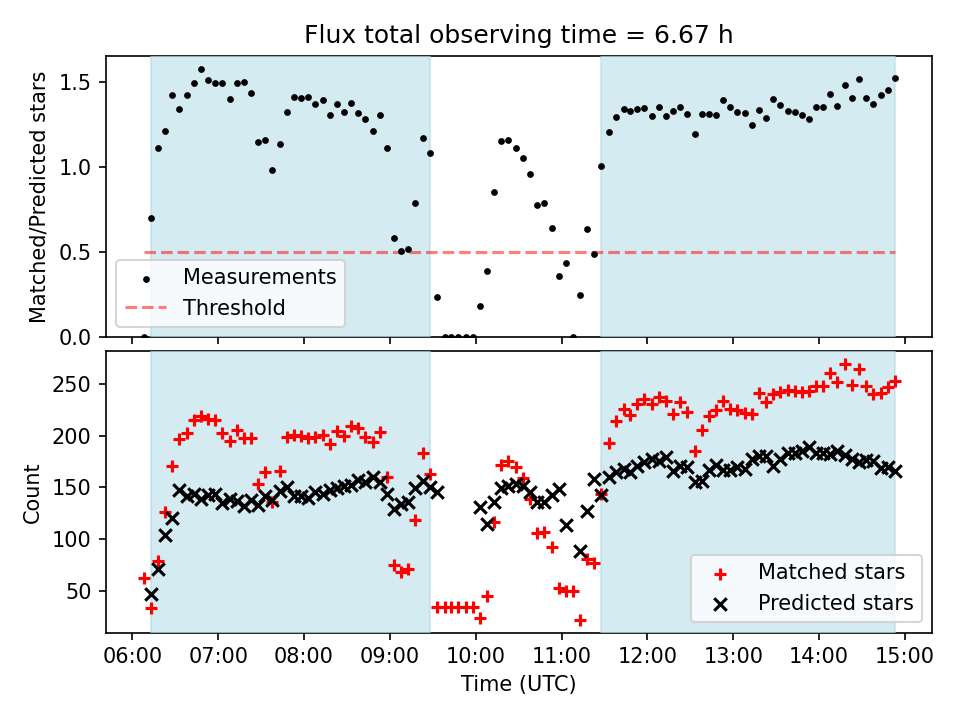 Flux total observing time = 6.67 h

Matched/Predicted stars

1.5
1.0
0.5
0.0

Measurements
Threshold

Count

250
200
150
100
50

Matched stars
Predicted stars

06:00 07:00 08:00 09:00 10:00 11:00 12:00 13:00 14:00 15:00

Time (UTC)